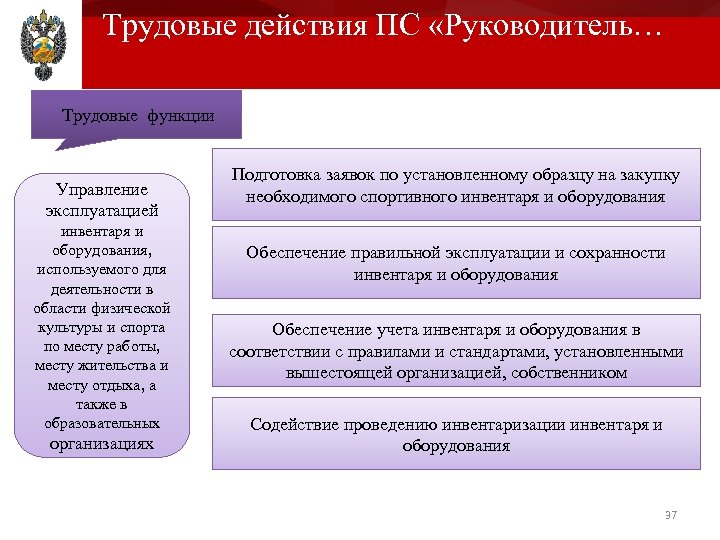 Трудовые действия ПС «Руководитель…

Трудовые функции

Управление эксплуатацией инвентаря и оборудования, используемого для деятельности в области физической культуры и спорта по месту работы, месту жительства и месту отдыха, а также в образовательных организациях

Подготовка заявок по установленному образцу на закупку необходимого спортивного инвентаря и оборудования

Обеспечение правильной эксплуатации и сохранности инвентаря и оборудования

Обеспечение учета инвентаря и оборудования в соответствии с правилами и стандартами, установленными вышестоящей организацией, собственником

Содействие проведению инвентаризации инвентаря и оборудования

37